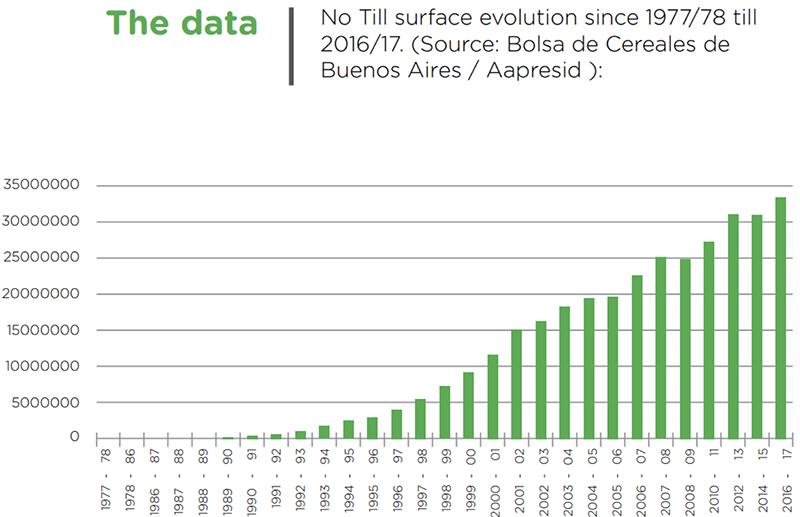 The data

No Till surface evolution since 1977/78 till 2016/17. (Source: Bolsa de Cereales de Buenos Aires / Aapresid ):

35000000
30000000
25000000
20000000
15000000
10000000
5000000
0

1977 - 78
1978 - 86
1986 - 87
1987 - 88
1988 - 89
1989 - 90
1990 - 91
1991 - 92
1992 - 93
1993 - 94
1994 - 95
1995 - 96
1996 - 97
1997 - 98
1998 - 99
1999 - 00
2000 - 01
2001 - 02
2002 - 03
2003 - 04
2004 - 05
2005 - 06
2006 - 07
2007 - 08
2008 - 09
2010 - 11
2012 - 13
2014 - 15
2016 - 17